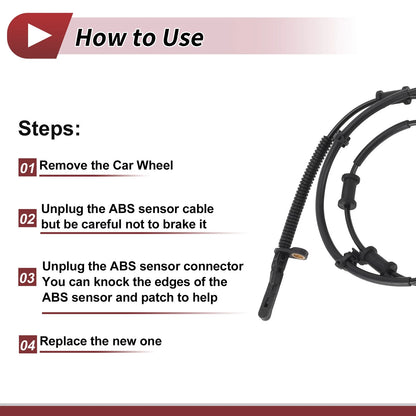 How to Use

Steps:

01 Remove the Car Wheel

02 Unplug the ABS sensor cable but be careful not to brake it

03 Unplug the ABS sensor connector You can knock the edges of the ABS sensor and patch to help

04 Replace the new one